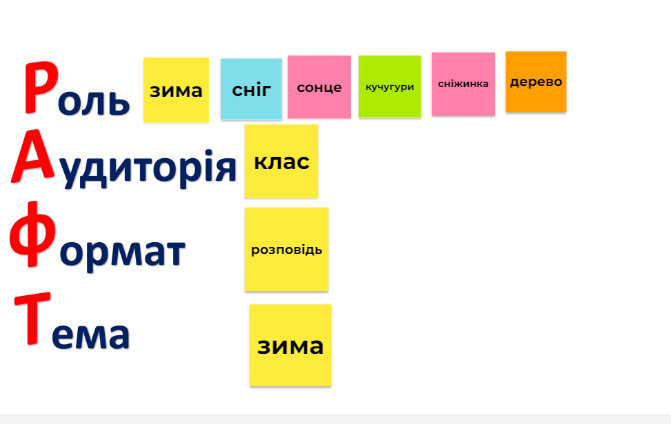 Роль зима сніг сонце кучугури сніжинка дерево

Аудиторія клас

Формат розповідь

Тема зима